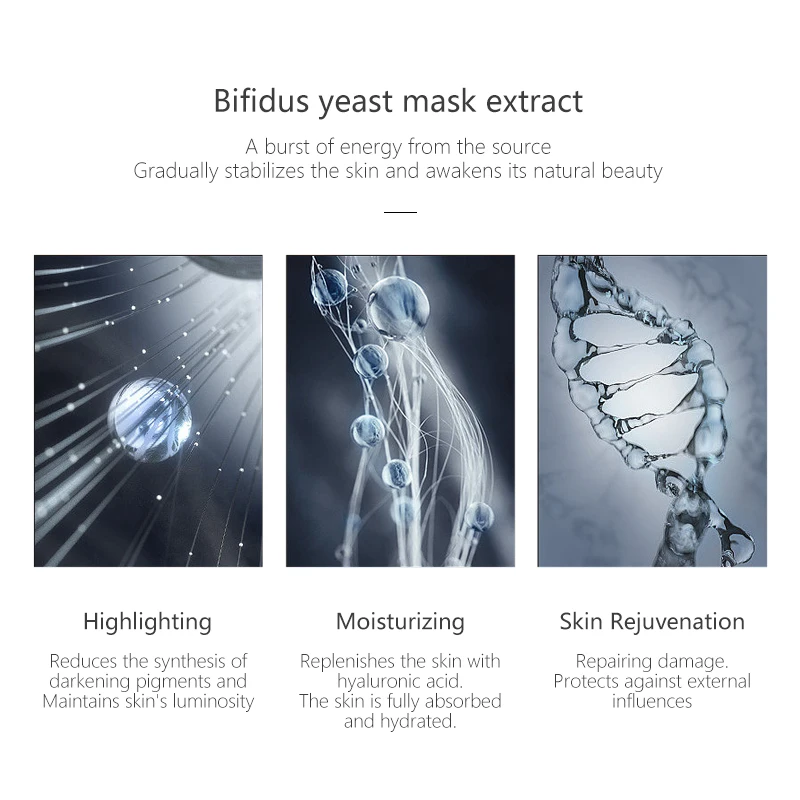 Bifidus yeast mask extract

A burst of energy from the source
Gradually stabilizes the skin and awakens its natural beauty

Highlighting

Reduces the synthesis of darkening pigments and Maintains skin's luminosity

Moisturizing

Replenishes the skin with hyaluronic acid.
The skin is fully absorbed and hydrated.

Skin Rejuvenation

Repairing damage.
Protects against external influences